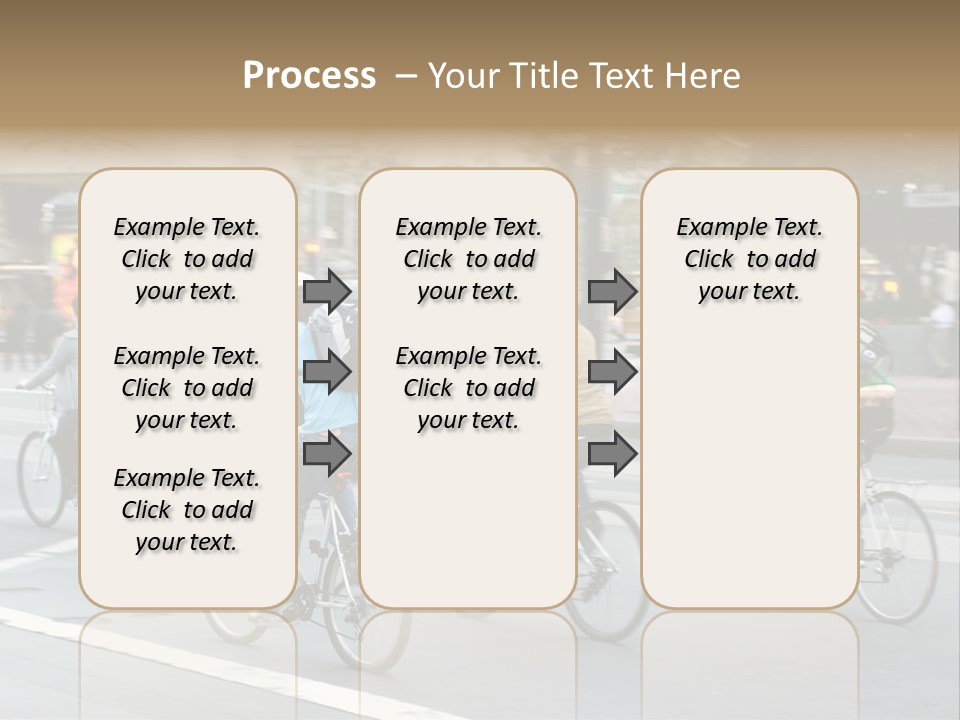 Process – Your Title Text Here

Example Text. Click to add your text.

Example Text. Click to add your text.

Example Text. Click to add your text.

Example Text. Click to add your text.

Example Text. Click to add your text.

Example Text. Click to add your text.